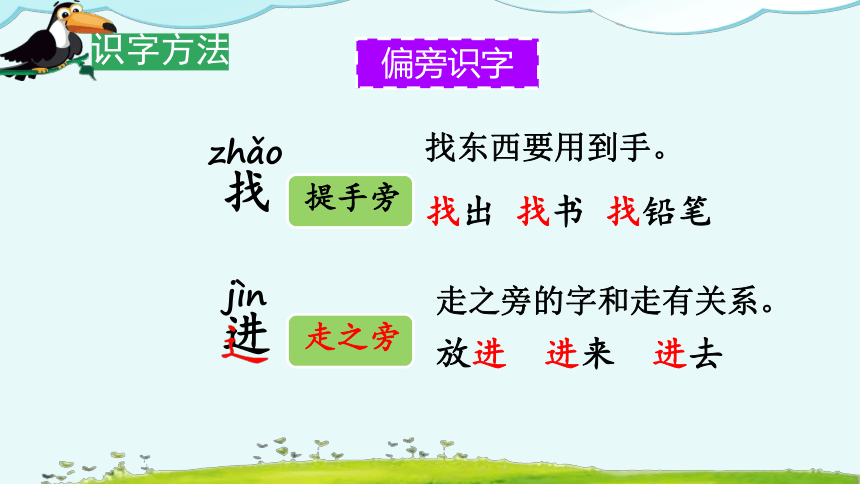 识字方法

偏旁识字

zhǎo
找

提手旁

找东西要用到手。

找出 找书 找铅笔

jìn
进

走之旁

走之旁的字和走有关系。

放进 进来 进去